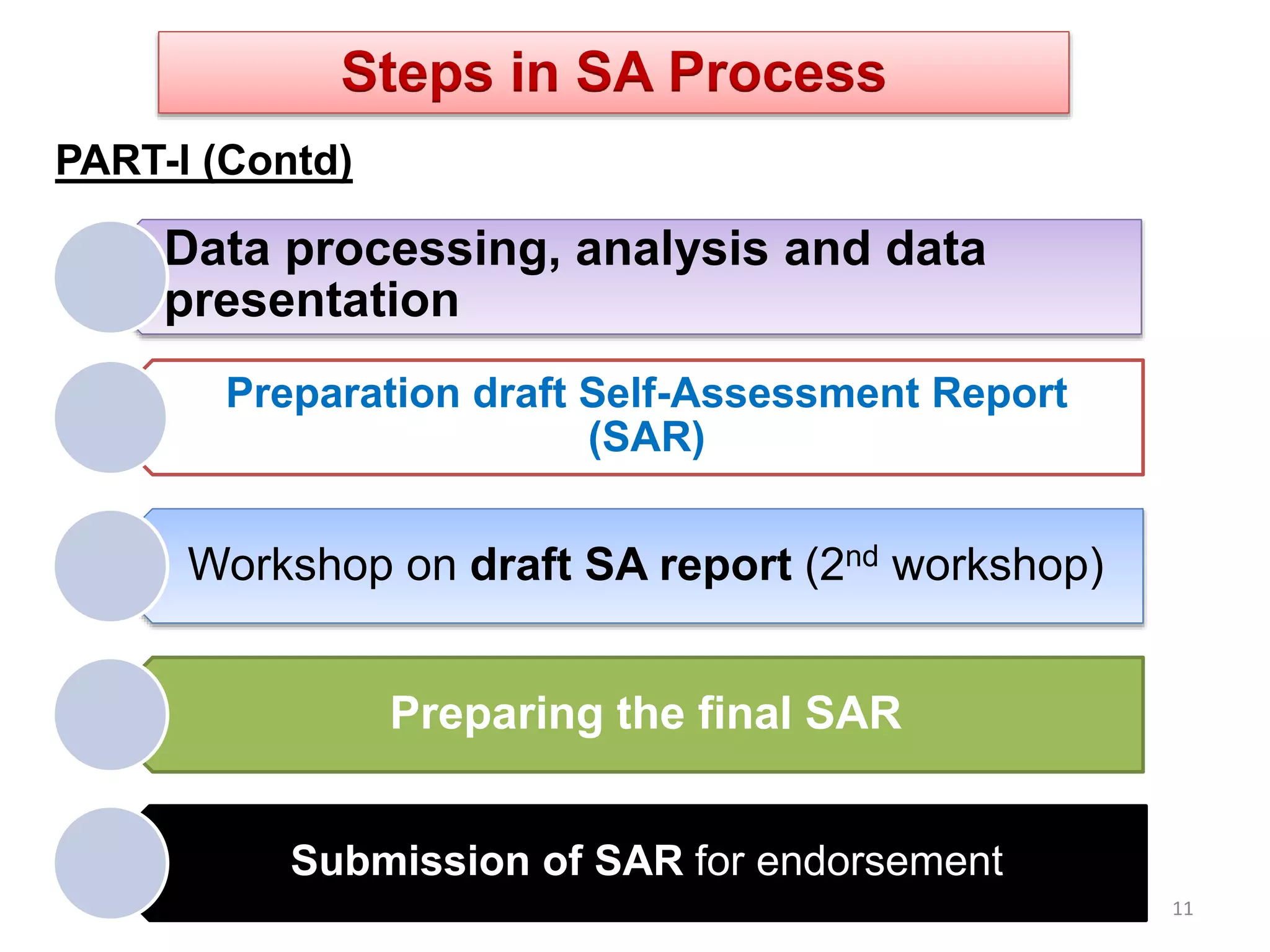 Steps in SA Process

PART-I (Contd)

Data processing, analysis and data presentation

Preparation draft Self-Assessment Report (SAR)

Workshop on draft SA report ($2^{nd}$ workshop)

Preparing the final SAR

Submission of SAR for endorsement

11